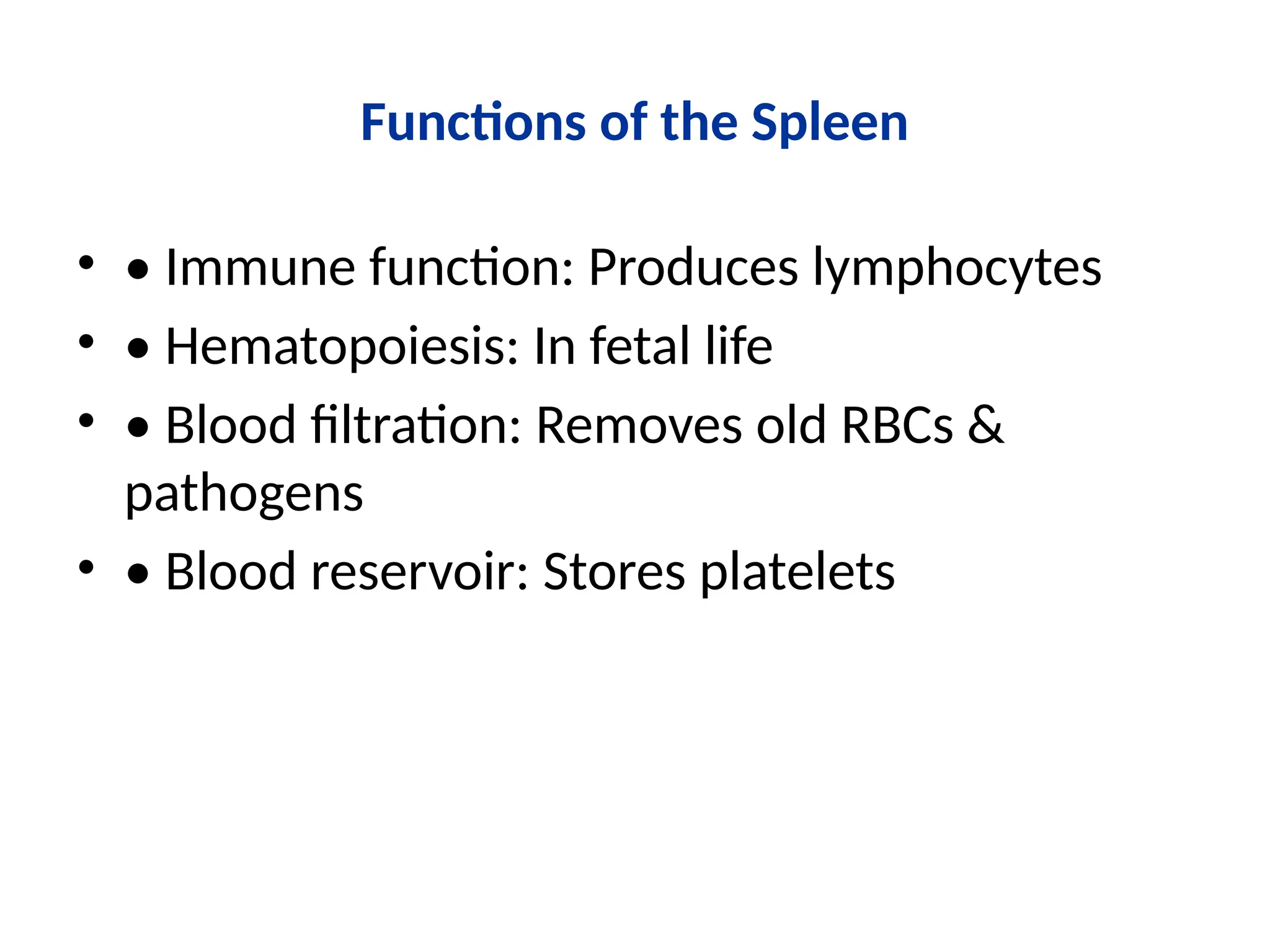 Functions of the Spleen

• • Immune function: Produces lymphocytes
• • Hematopoiesis: In fetal life
• • Blood filtration: Removes old RBCs & pathogens
• • Blood reservoir: Stores platelets